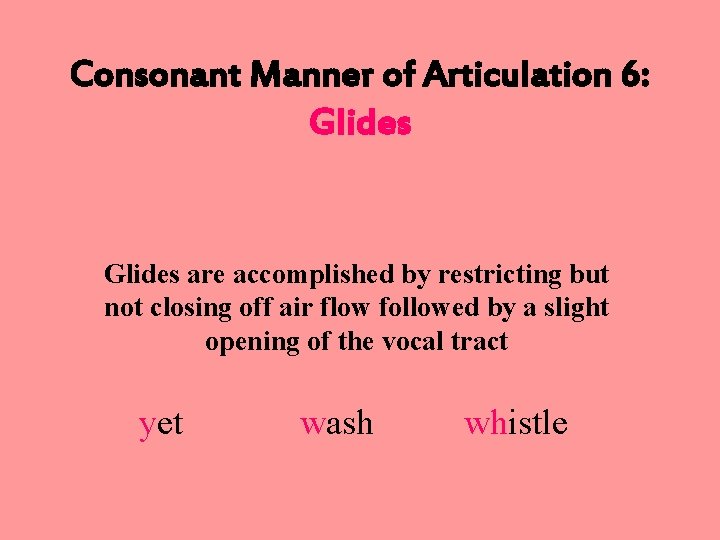 Consonant Manner of Articulation 6:
Glides

Glides are accomplished by restricting but not closing off air flow followed by a slight opening of the vocal tract

yet wash whistle